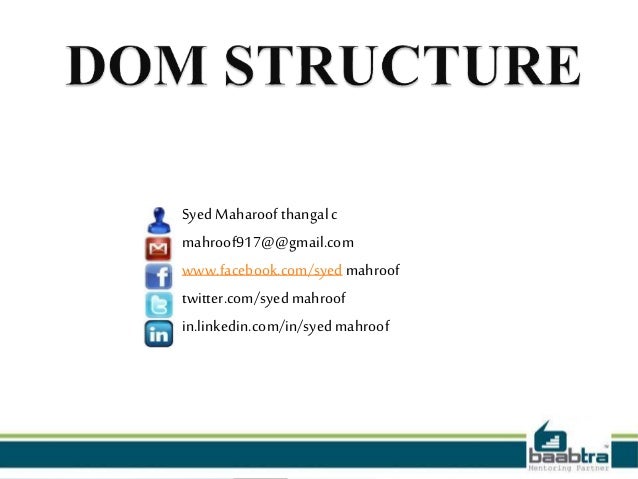 DOM STRUCTURE

Syed Maharoof thangal c
mahroof917@@gmail.com
www.facebook.com/syed mahroof
twitter.com/syed mahroof
in.linkedin.com/in/syed mahroof

baabtra
Mentoring Partner